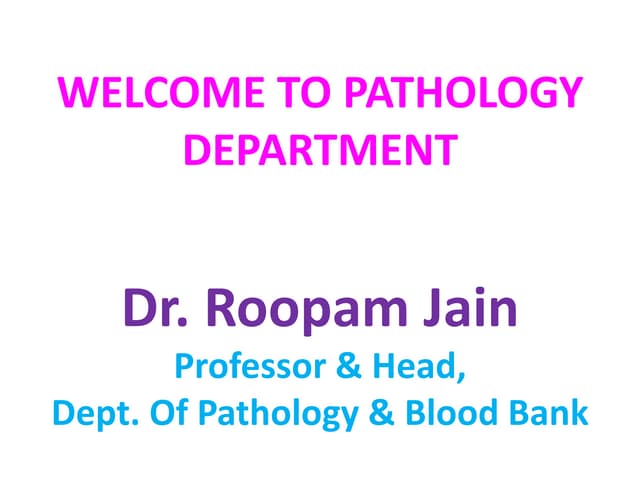 WELCOME TO PATHOLOGY DEPARTMENT

Dr. Roopam Jain

Professor & Head,
Dept. Of Pathology & Blood Bank